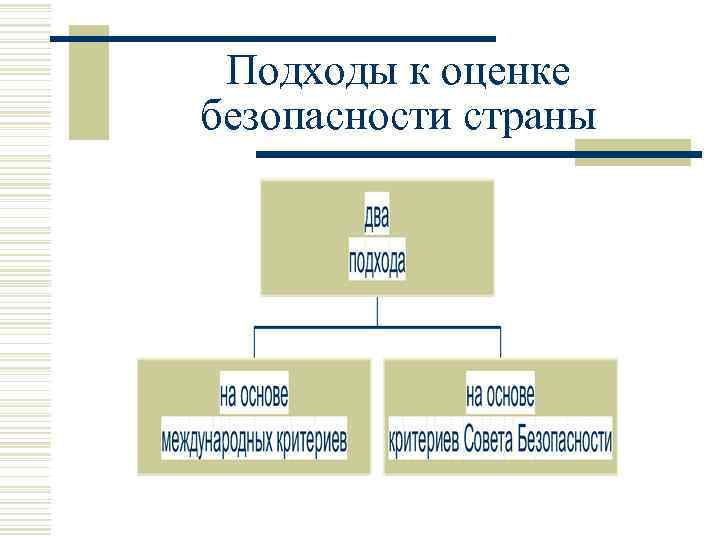 Подходы к оценке безопасности страны

два
подхода

на основе
международных критериев

на основе
критериев Совета Безопасности